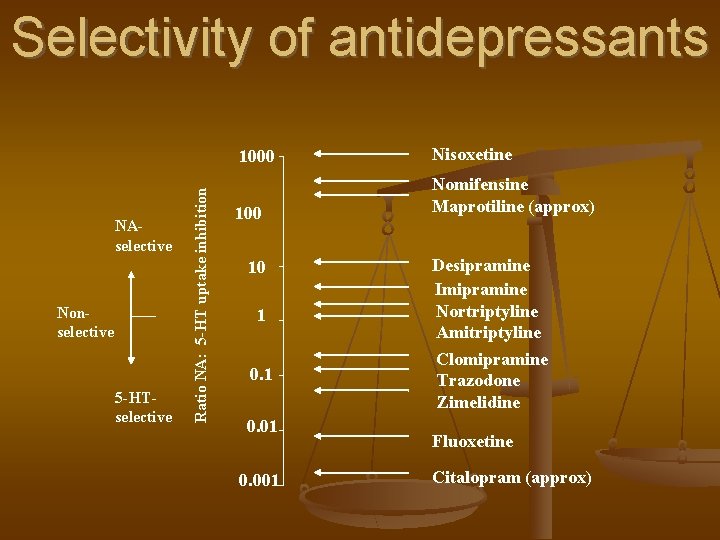 Selectivity of antidepressants

NA-selective

Non-selective

5-HT-selective

Ratio NA: 5-HT uptake inhibition

1000
100
10
1
0.1
0.01
0.001

Nisoxetine
Nomifensine
Maprotiline (approx)
Desipramine
Imipramine
Nortriptyline
Amitriptyline
Clomipramine
Trazodone
Zimelidine
Fluoxetine
Citalopram (approx)